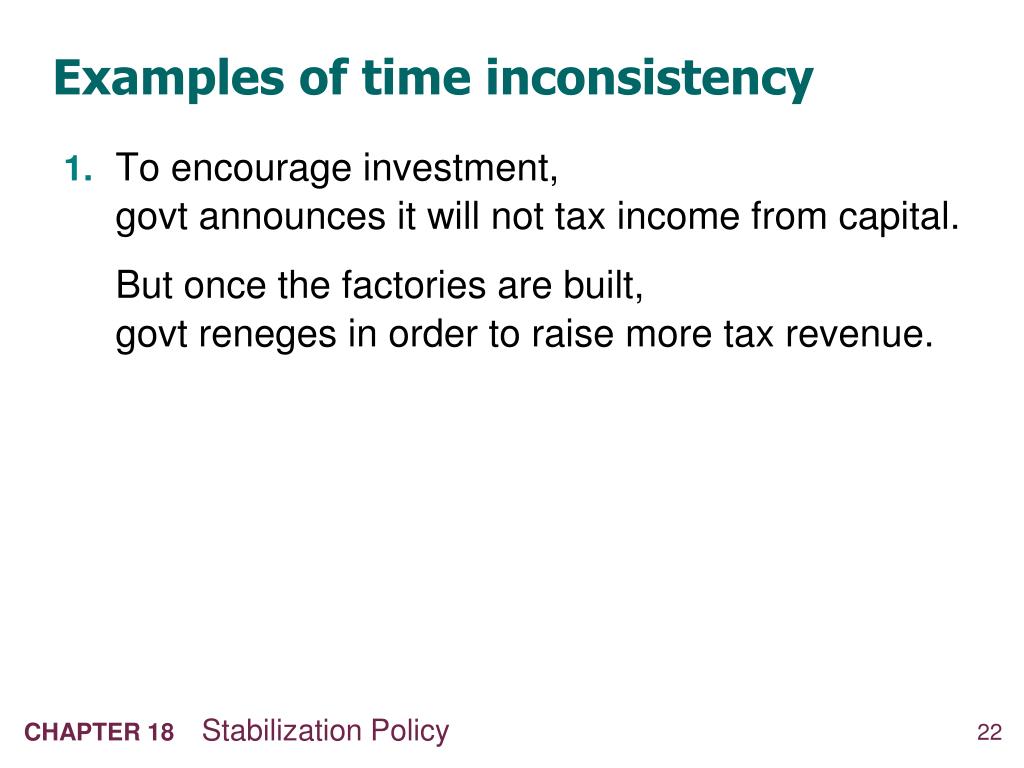 Examples of time inconsistency

1. To encourage investment, govt announces it will not tax income from capital.

But once the factories are built, govt reneges in order to raise more tax revenue.

CHAPTER 18 Stabilization Policy

22